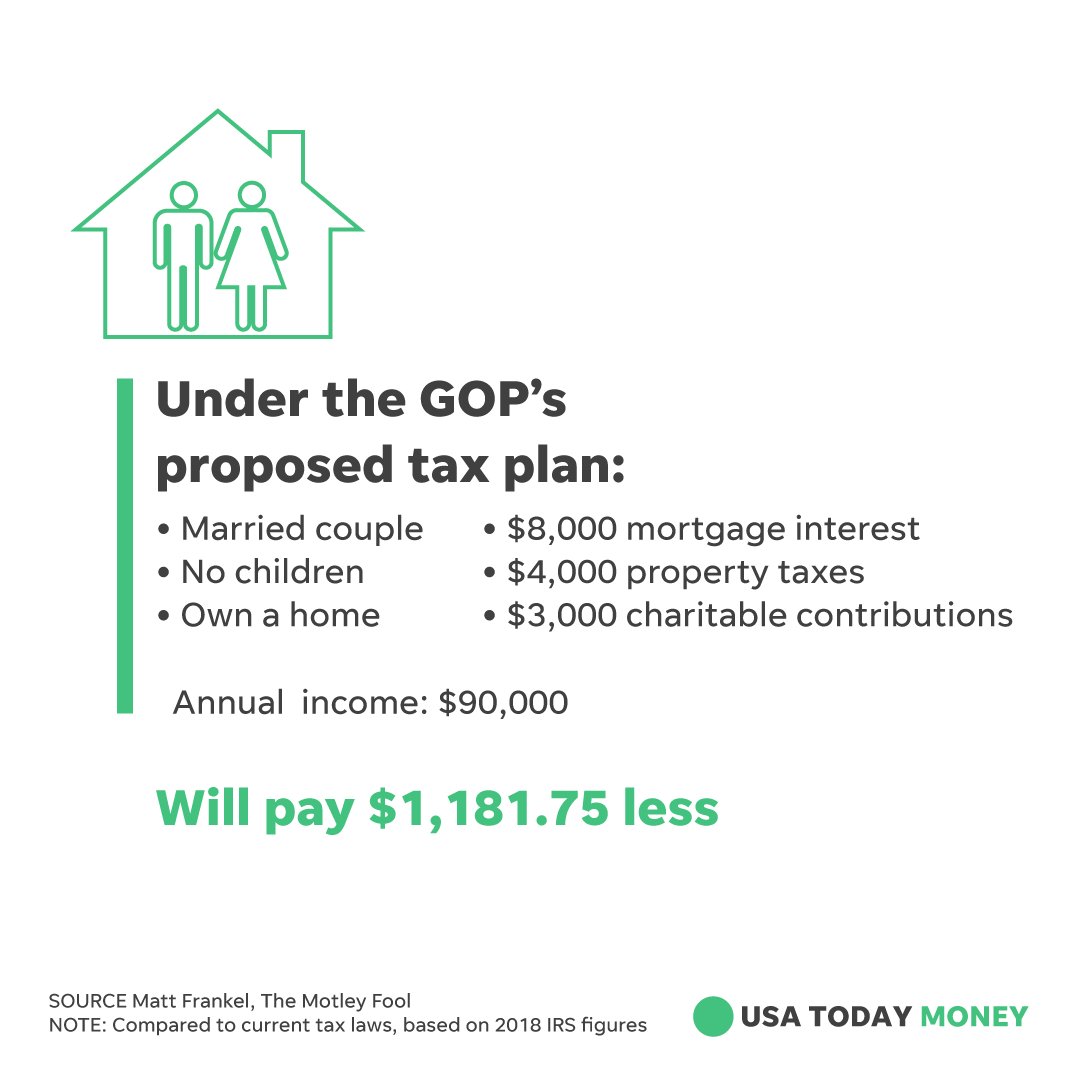 Under the GOP's proposed tax plan:

• Married couple
• No children
• Own a home

• $8,000 mortgage interest
• $4,000 property taxes
• $3,000 charitable contributions

Annual income: $90,000

Will pay $1,181.75 less

SOURCE Matt Frankel, The Motley Fool
NOTE: Compared to current tax laws, based on 2018 IRS figures

USA TODAY MONEY